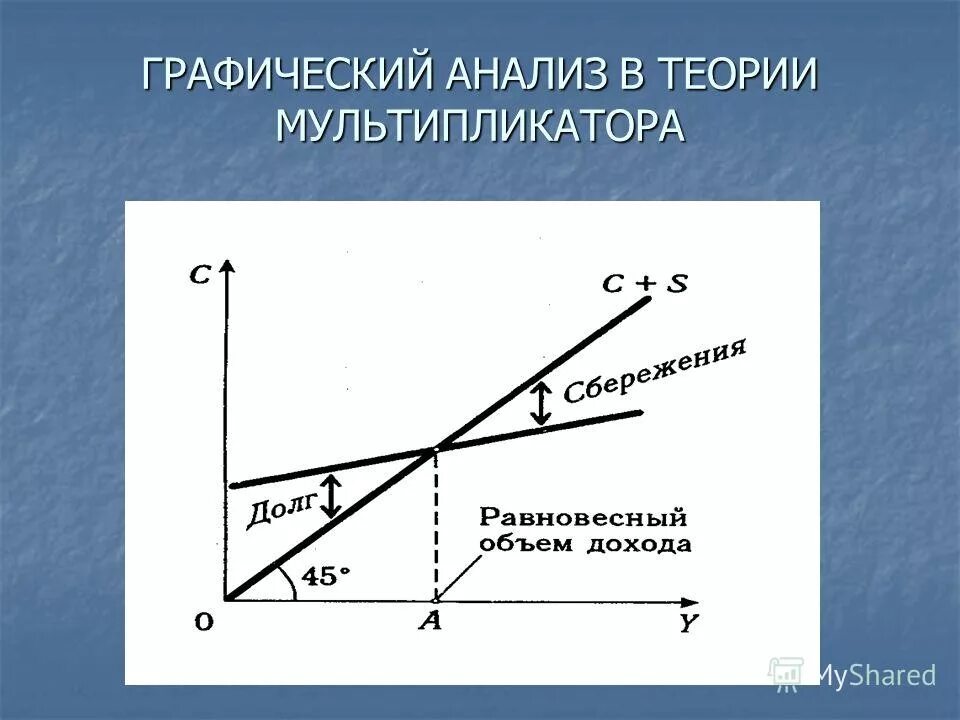 ГРАФИЧЕСКИЙ АНАЛИЗ В ТЕОРИИ МУЛЬТИПЛИКАТОРА

C

C + S

Сбережения

Долг

Равновесный объем дохода

45°

0

A

Y

MyShared